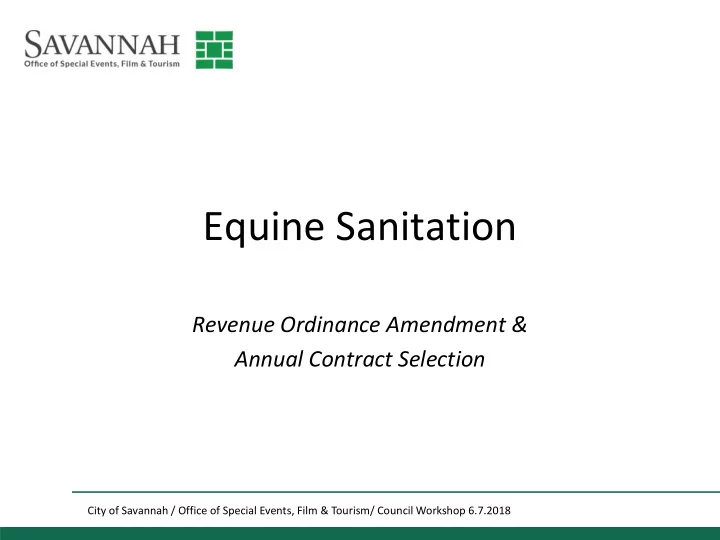 SAVANNAH
Office of Special Events, Film & Tourism

Equine Sanitation

Revenue Ordinance Amendment &
Annual Contract Selection

City of Savannah / Office of Special Events, Film & Tourism/ Council Workshop 6.7.2018